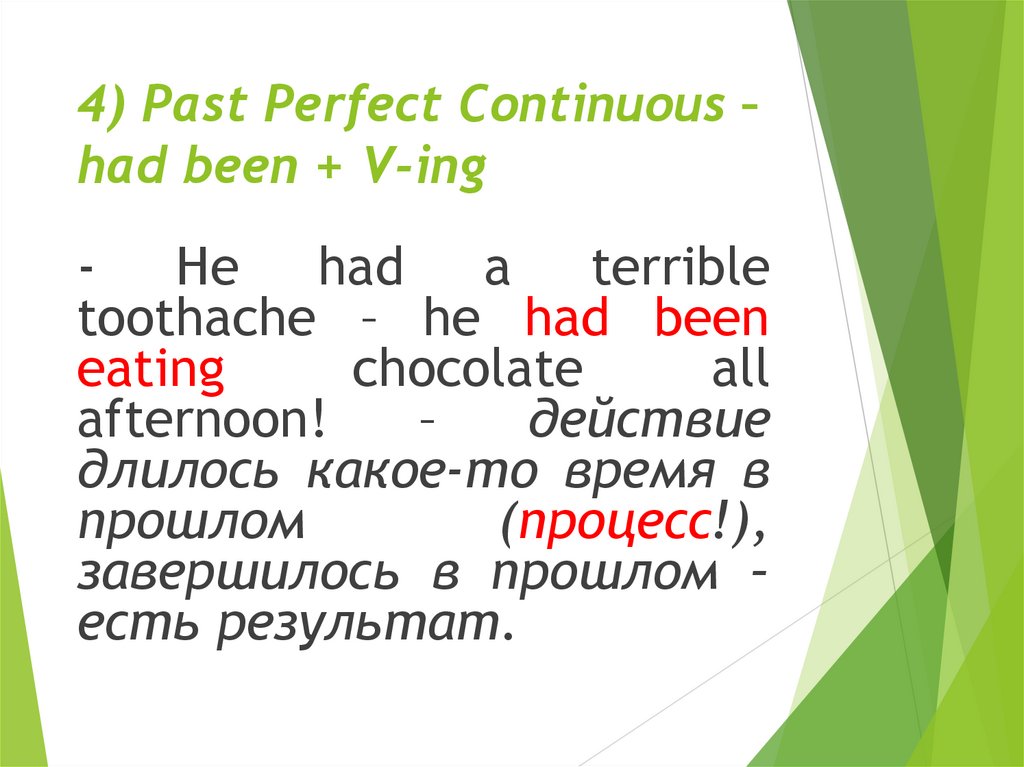 4) Past Perfect Continuous – had been + V-ing

- He had a terrible toothache – he had been eating chocolate all afternoon! – действие длилось какое-то время в прошлом (процесс!), завершилось в прошлом – есть результат.